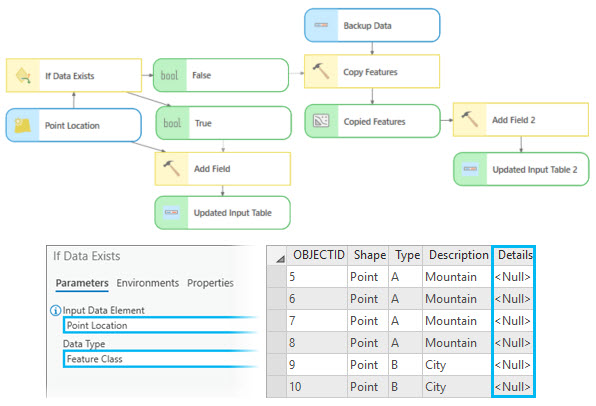 Backup Data

If Data Exists

bool False

Copy Features

Point Location

bool True

Copied Features

Add Field 2

Add Field

Updated Input Table 2

Updated Input Table

If Data Exists

Parameters Environments Properties

Input Data Element
Point Location

Data Type
Feature Class

| OBJECTID | Shape | Type | Description | Details |
|---|---|---|---|---|
| 5 | Point | A | Mountain | <Null> |
| 6 | Point | A | Mountain | <Null> |
| 7 | Point | A | Mountain | <Null> |
| 8 | Point | A | Mountain | <Null> |
| 9 | Point | B | City | <Null> |
| 10 | Point | B | City | <Null> |